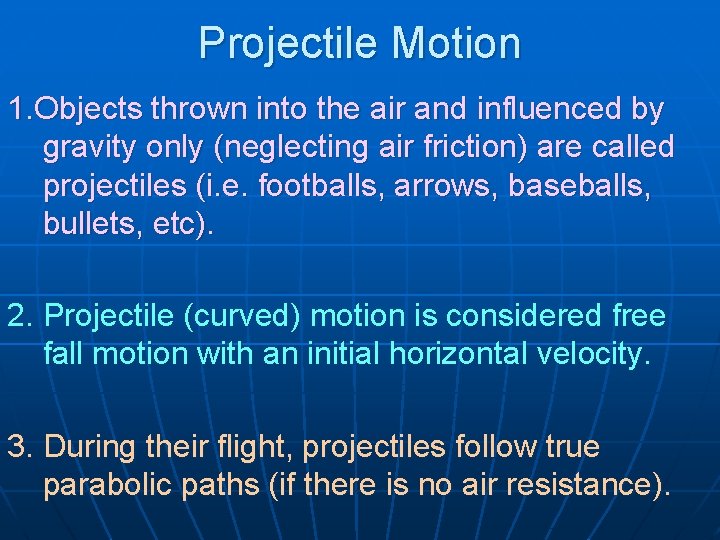 Projectile Motion

1.Objects thrown into the air and influenced by gravity only (neglecting air friction) are called projectiles (i.e. footballs, arrows, baseballs, bullets, etc).

2. Projectile (curved) motion is considered free fall motion with an initial horizontal velocity.

3. During their flight, projectiles follow true parabolic paths (if there is no air resistance).